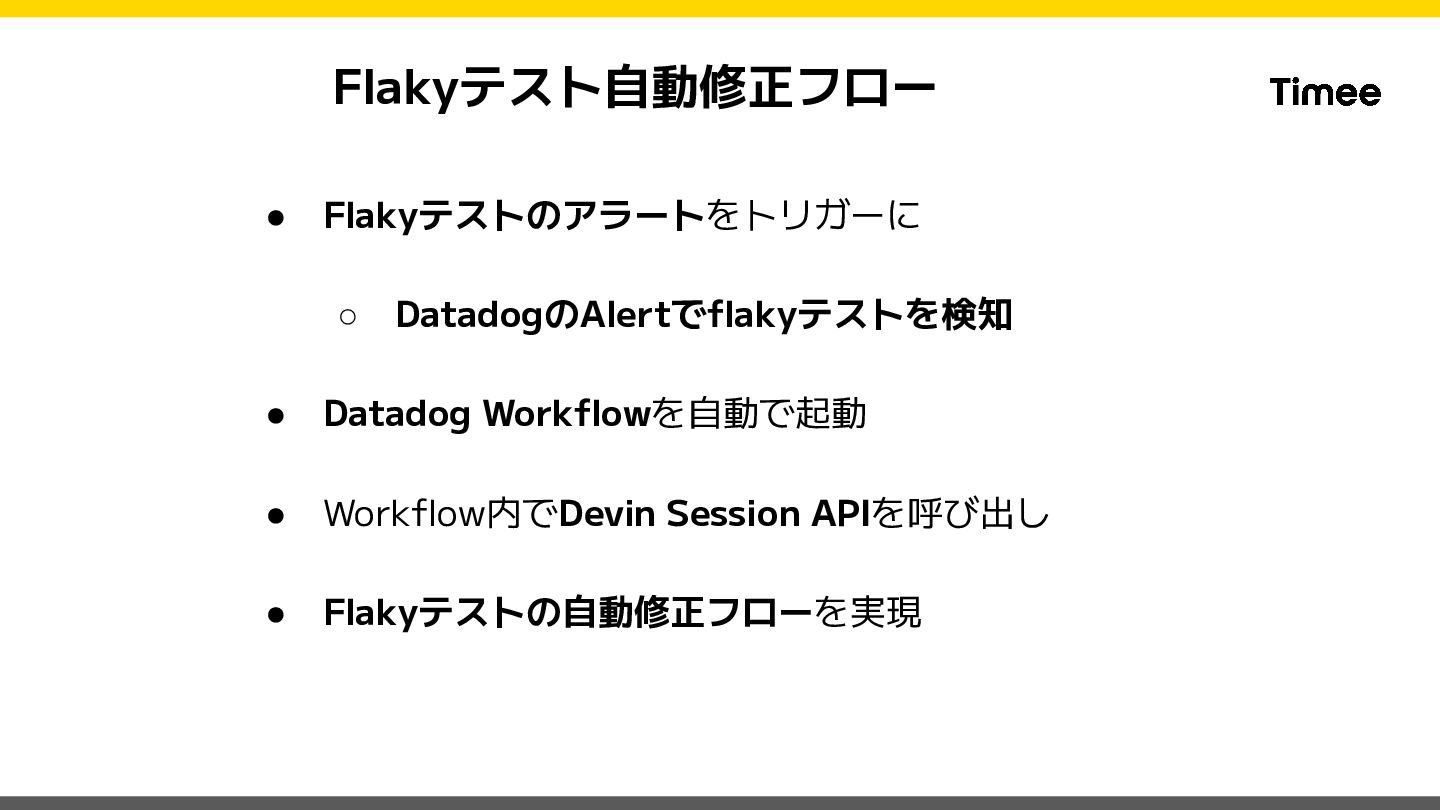 Flakyテスト自動修正フロー

Timee

● Flakyテストのアラートをトリガーに
  ○ DatadogのAlertでflakyテストを検知
● Datadog Workflowを自動で起動
● Workflow内でDevin Session APIを呼び出し
● Flakyテストの自動修正フローを実現